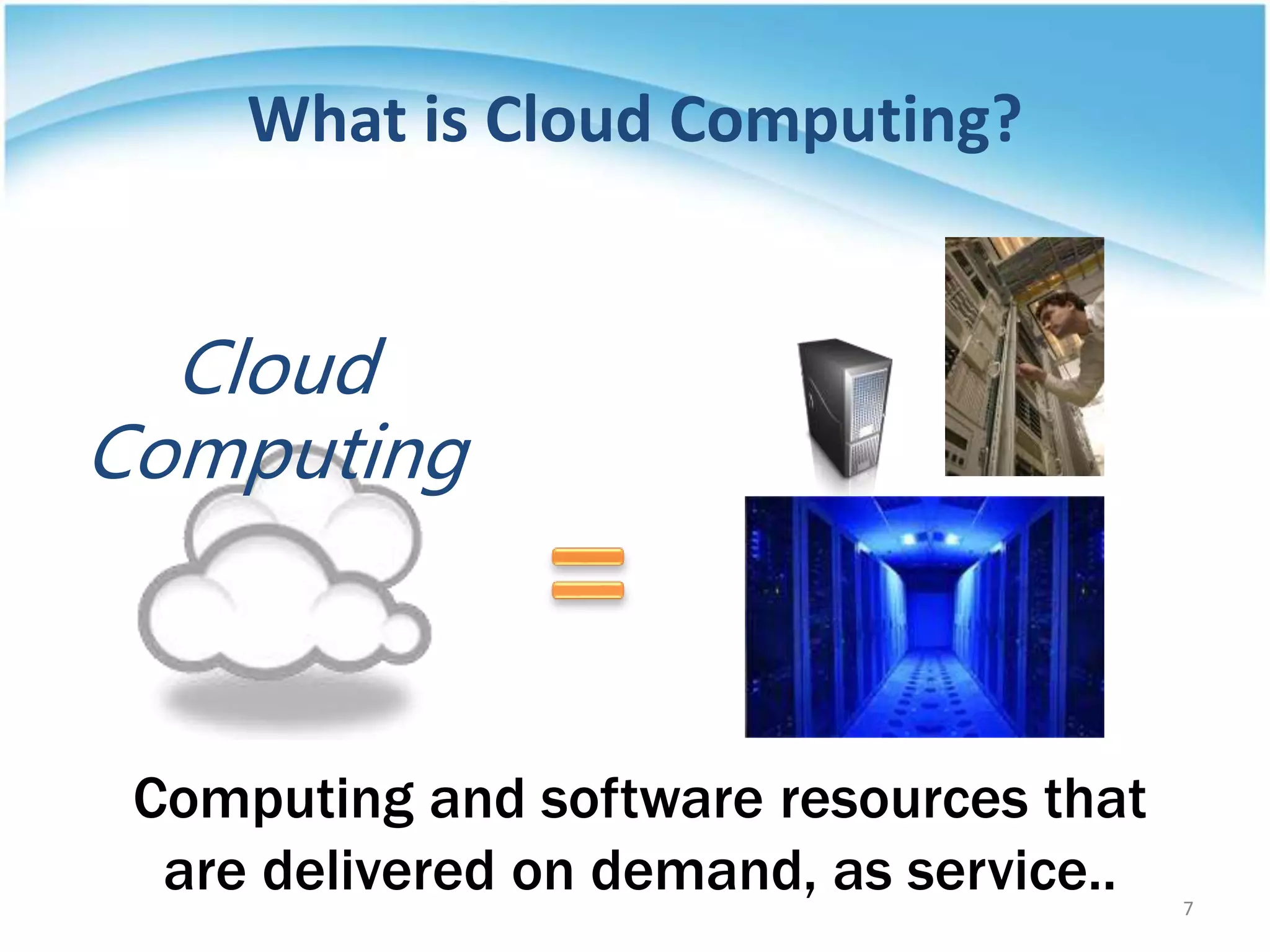 What is Cloud Computing?

Cloud Computing

=

Computing and software resources that are delivered on demand, as service..

7